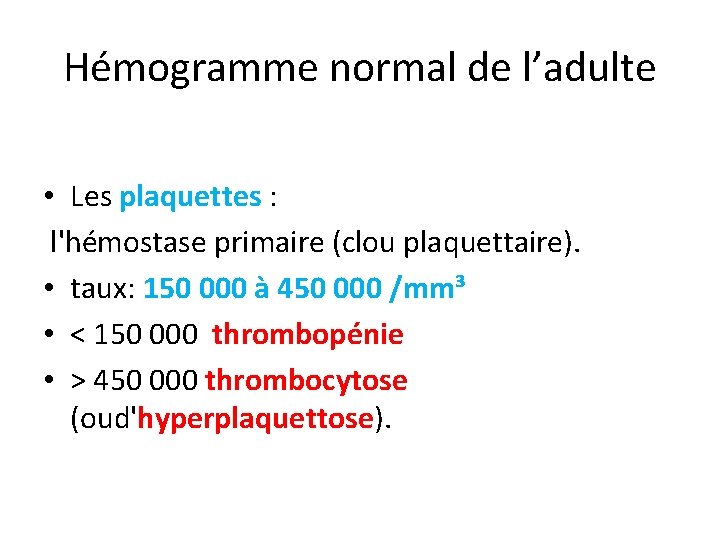 Hémogramme normal de l’adulte

• Les plaquettes :
l'hémostase primaire (clou plaquettaire).
• taux: 150 000 à 450 000 /mm³
• < 150 000 thrombopénie
• > 450 000 thrombocytose (oud'hyperplaquettose).